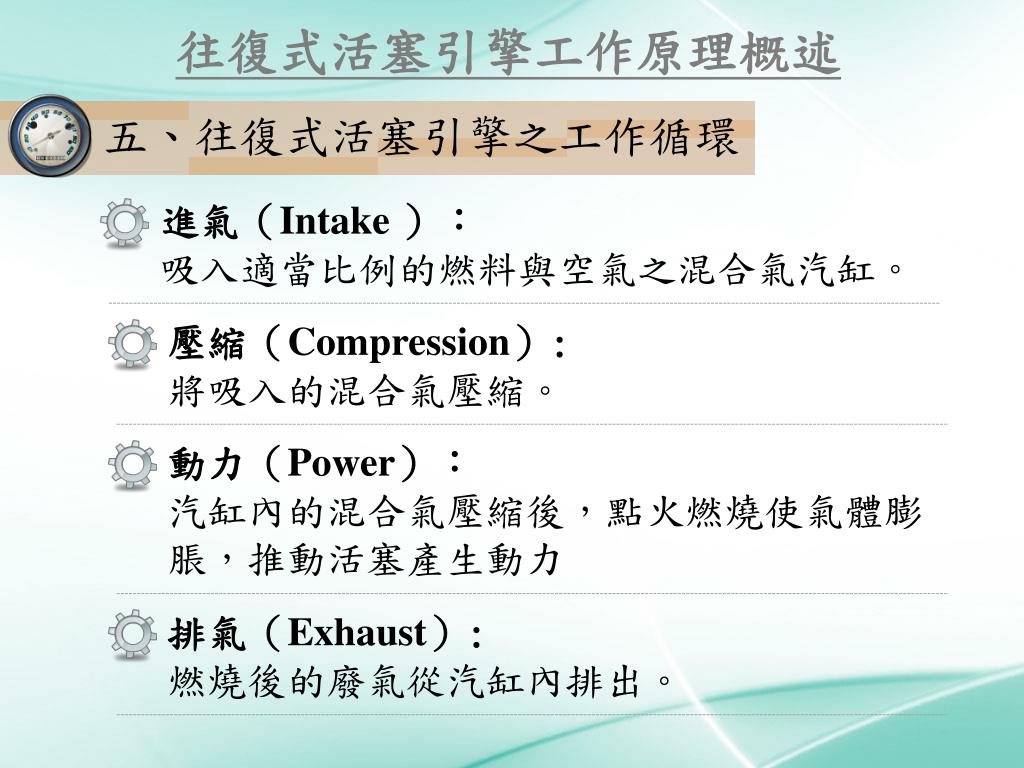 往復式活塞引擎工作原理概述

五、往復式活塞引擎之工作循環

進氣（Intake ）：
吸入適當比例的燃料與空氣之混合氣汽缸。

壓縮（Compression）：
將吸入的混合氣壓縮。

動力（Power）：
汽缸內的混合氣壓縮後，點火燃燒使氣體膨脹，推動活塞產生動力

排氣（Exhaust）：
燃燒後的廢氣從汽缸內排出。